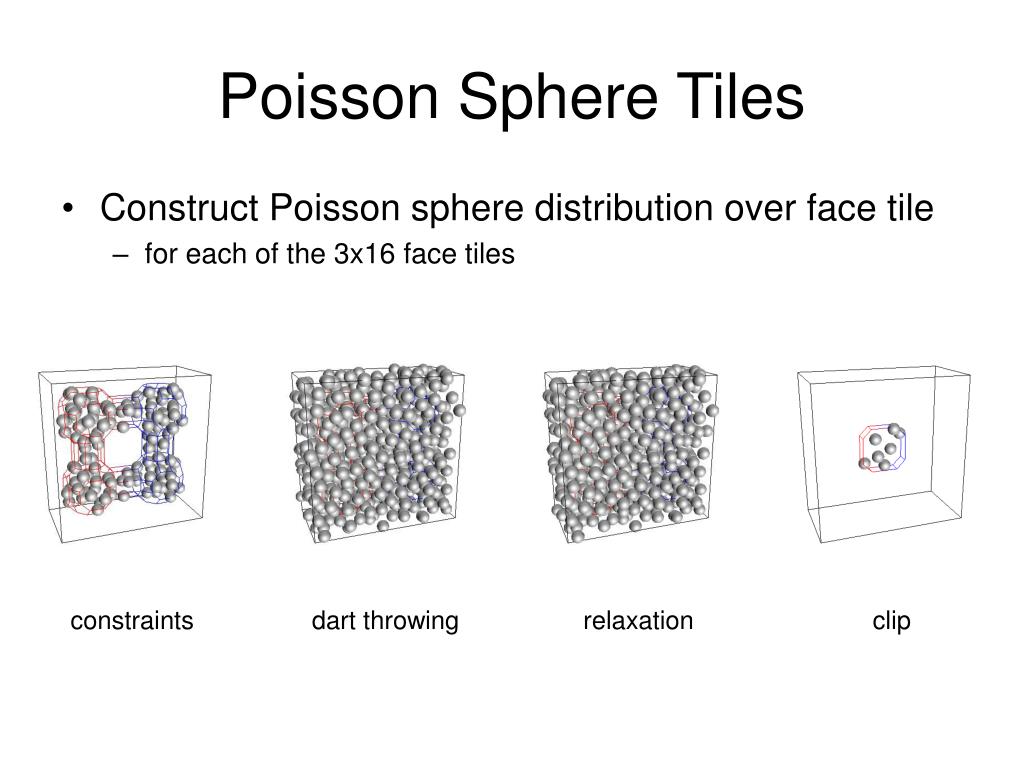 Poisson Sphere Tiles

• Construct Poisson sphere distribution over face tile
– for each of the 3x16 face tiles

constraints

dart throwing

relaxation

clip